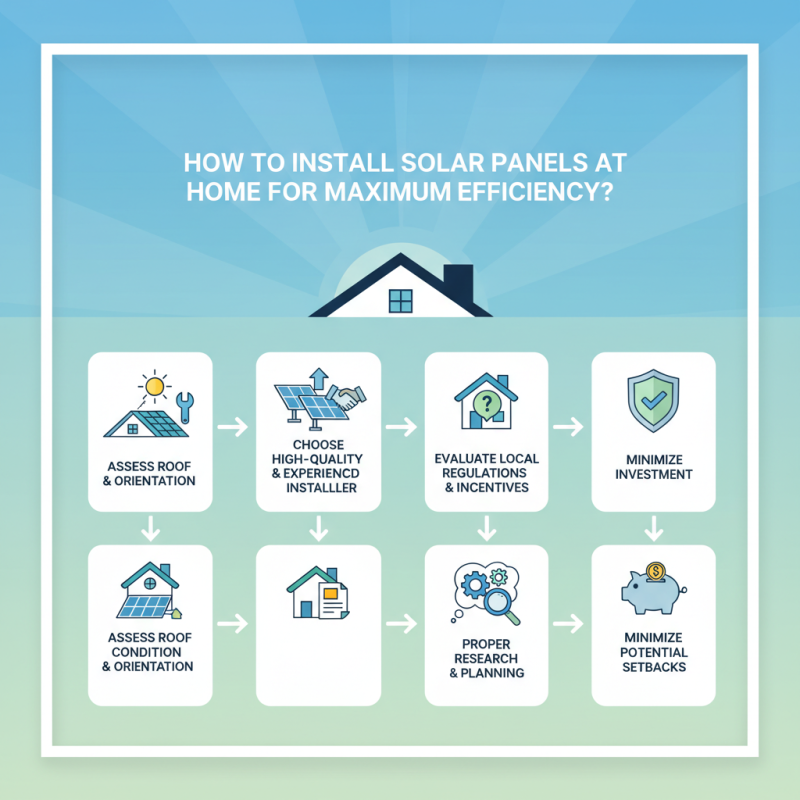 HOW TO INSTALL SOLAR PANELS AT HOME FOR MAXIMUM EFFICIENCY?

ASSESS ROOF & ORIENTATION

CHOOSE HIGH-QUALITY & EXPERIENCD INSTALLER

EVALUATE LOCAL REGULATIONS & INCENTIVES

MINIMIZE INVESTMENT

ASSESS ROOF CONDITION & ORIENTATION

PROPER RESEARCH & PLANNING

MINIMIZE POTENTIAL SETBACKS